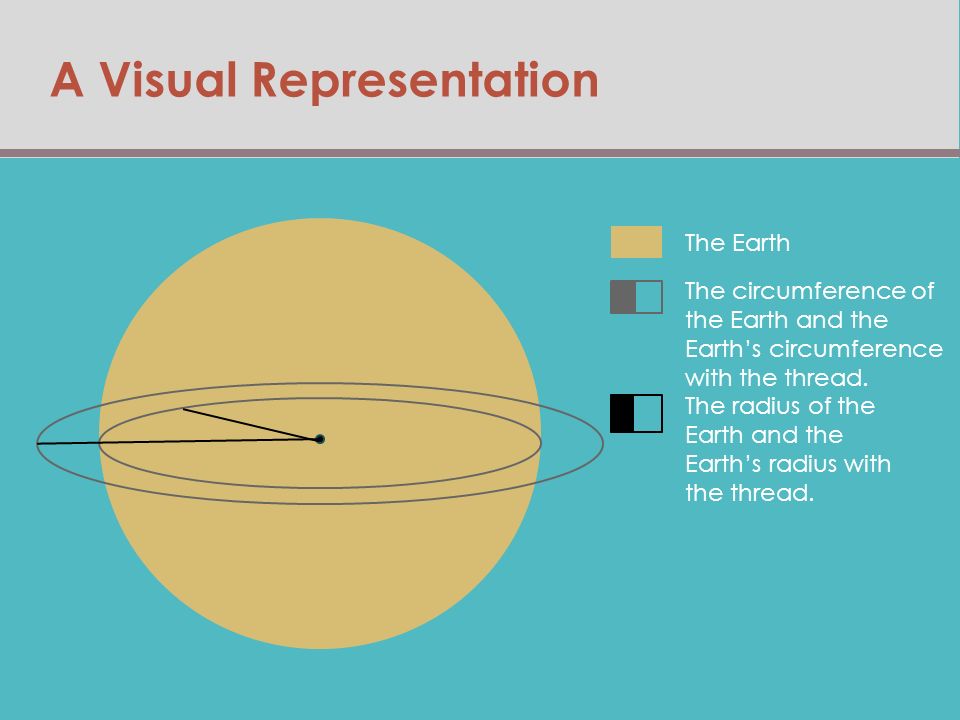 A Visual Representation

The Earth

The circumference of the Earth and the Earth's circumference with the thread.

The radius of the Earth and the Earth's radius with the thread.